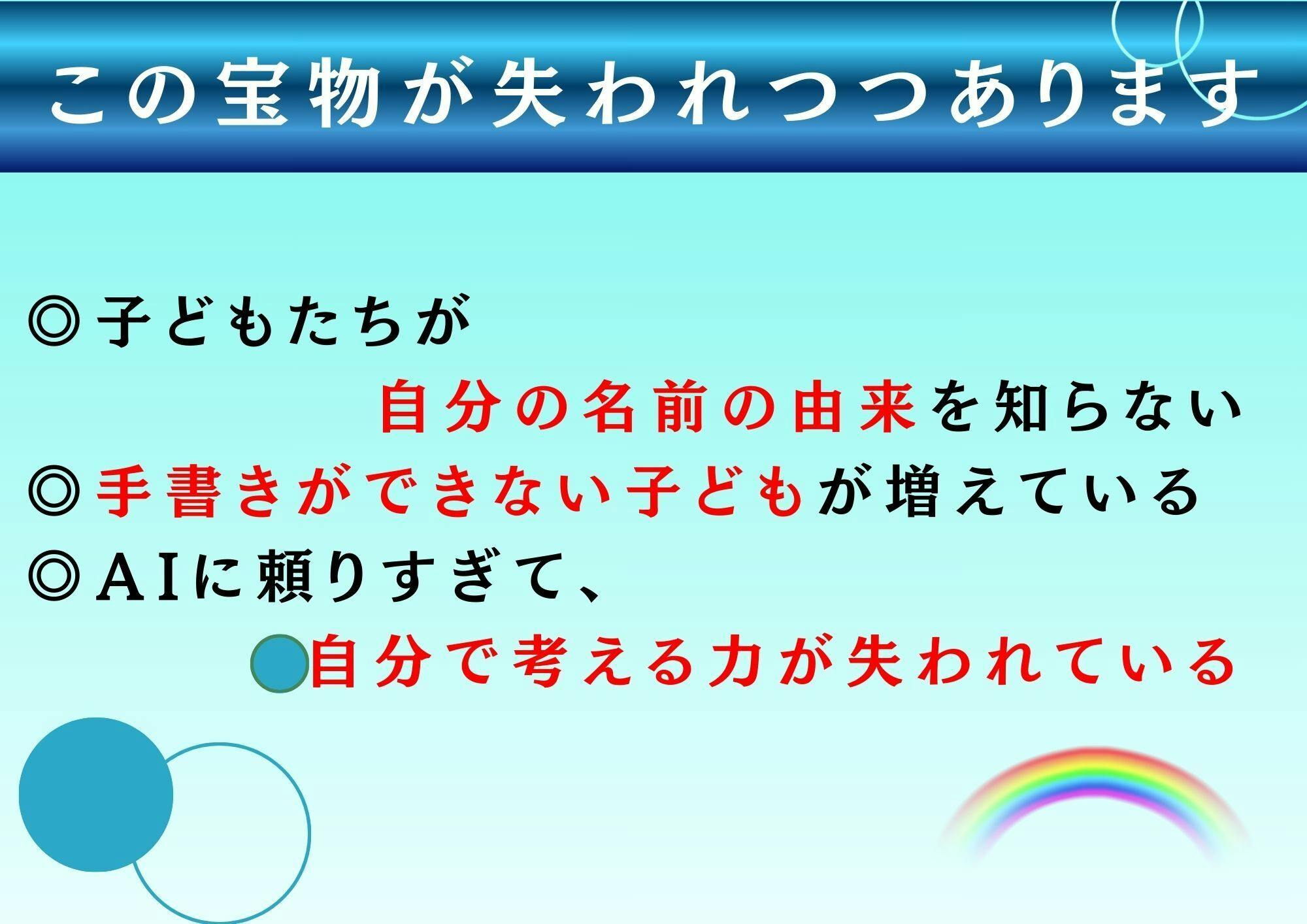 この宝物が失われつつあります

◎子どもたちが
自分の名前の由来を知らない
◎手書きができない子どもが増えている
◎AIに頼りすぎて、
自分で考える力が失われている